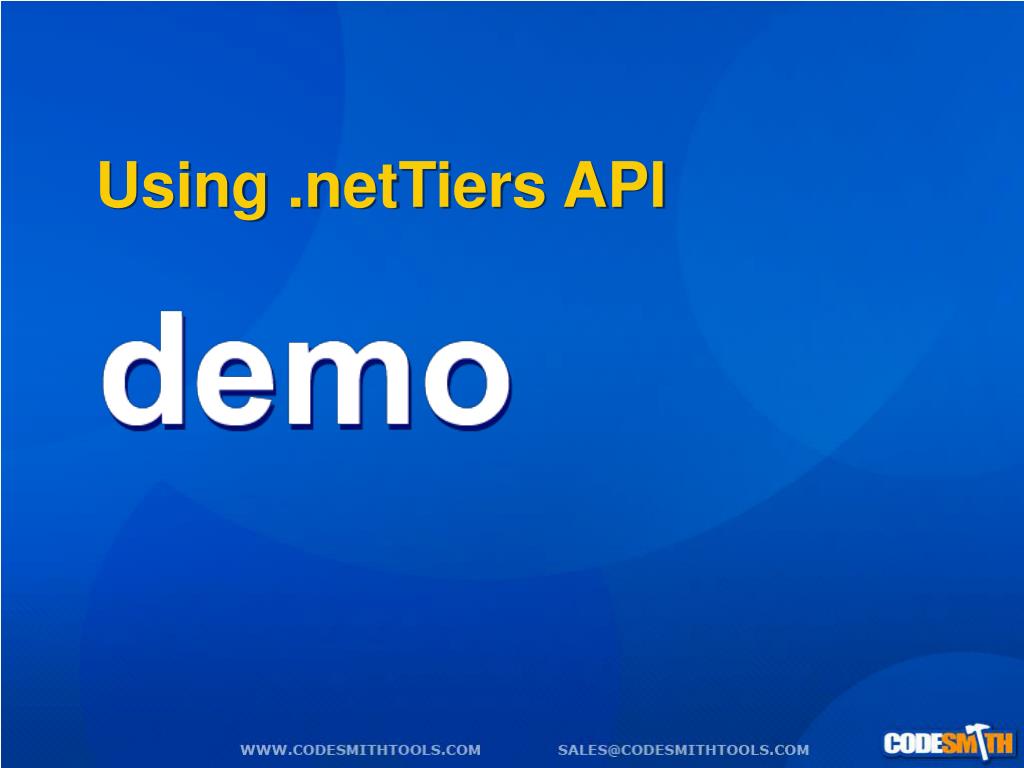 Using .netTiers API

demo

WWW.CODESMITHTOOLS.COM SALES@CODESMITHTOOLS.COM

CODESMITH